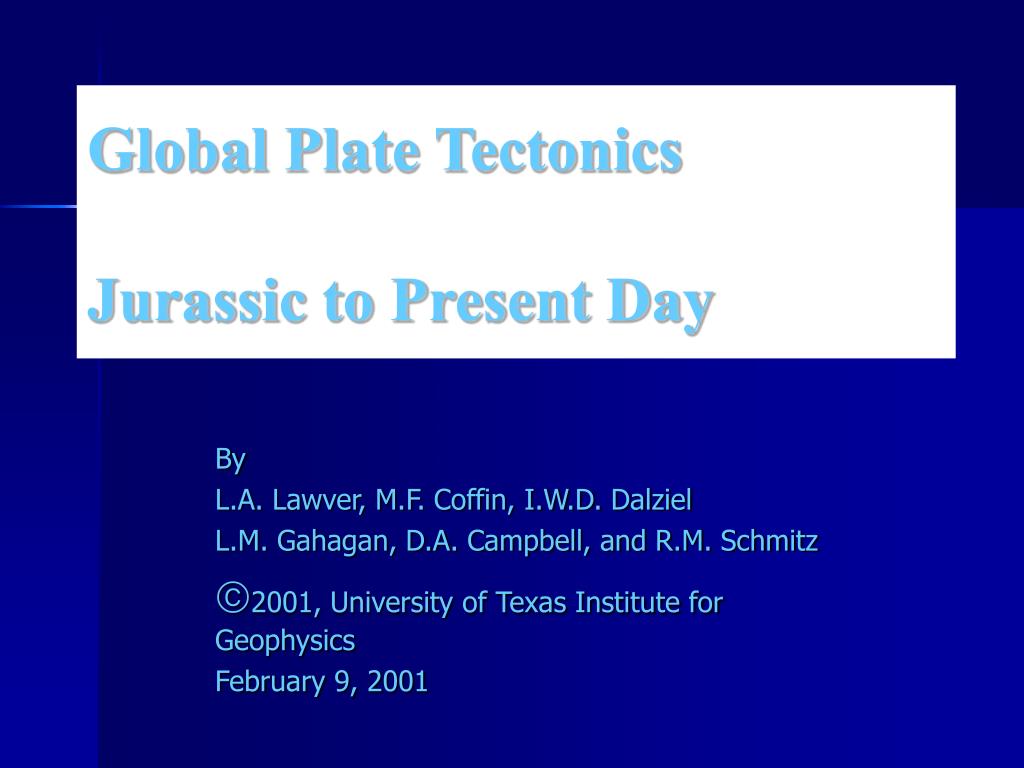 Global Plate Tectonics

Jurassic to Present Day

By
L.A. Lawver, M.F. Coffin, I.W.D. Dalziel
L.M. Gahagan, D.A. Campbell, and R.M. Schmitz

©2001, University of Texas Institute for Geophysics
February 9, 2001